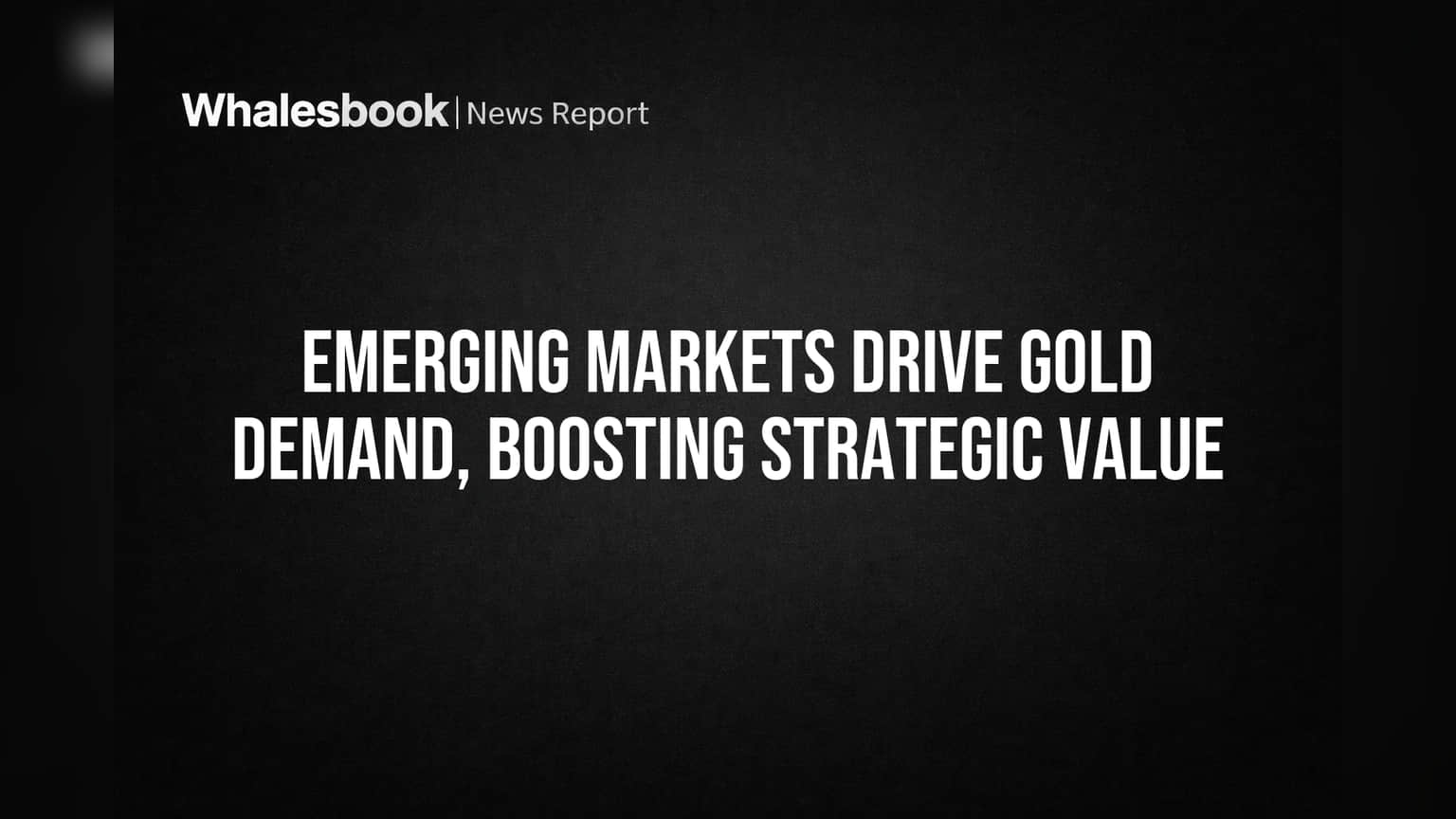 Whalesbook | News Report

EMERGING MARKETS DRIVE GOLD DEMAND, BOOSTING STRATEGIC VALUE